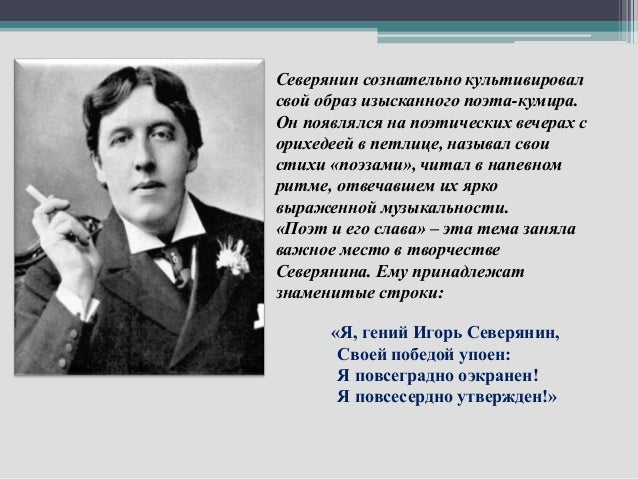 Северянин сознательно культивировал свой образ изысканного поэта-кумира. Он появлялся на поэтических вечерах с орихедеей в петлице, называл свои стихи «поэзами», читал в напевном ритме, отвечавшем их ярко выраженной музыкальности.
«Поэт и его слава» – эта тема заняла важное место в творчестве Северянина. Ему принадлежат знаменитые строки:

«Я, гений Игорь Северянин,
Своей победой упоен:
Я повсеградно оэкранен!
Я повсесердно утвержден!»